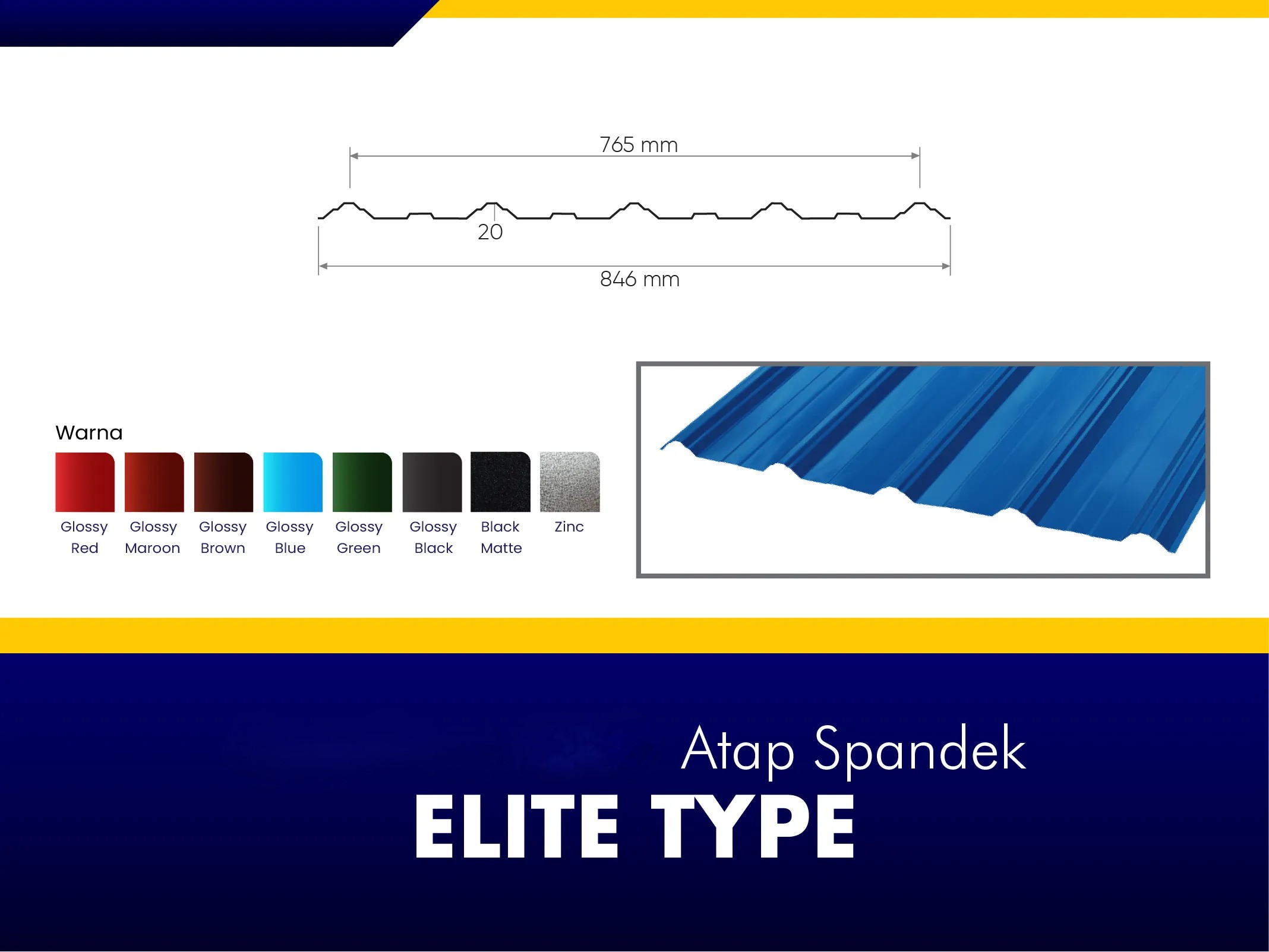 765 mm

20

846 mm

Warna

Glossy Red

Glossy Maroon

Glossy Brown

Glossy Blue

Glossy Green

Glossy Black

Black Matte

Zinc

Atap Spandek
ELITE TYPE